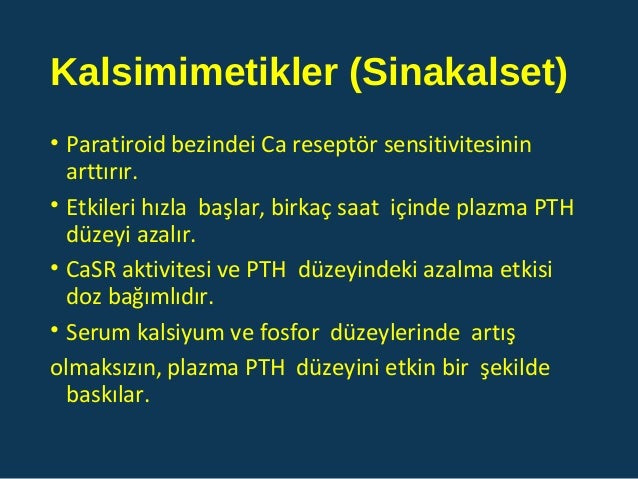 Kalsimimetikler (Sinakalset)

• Paratiroid bezindei Ca reseptör sensitivitesinin arttırır.

• Etkileri hızla başlar, birkaç saat içinde plazma PTH düzeyi azalır.

• CaSR aktivitesi ve PTH düzeyindeki azalma etkisi doz bağımlıdır.

• Serum kalsiyum ve fosfor düzeylerinde artış olmaksızın, plazma PTH düzeyini etkin bir şekilde baskılar.